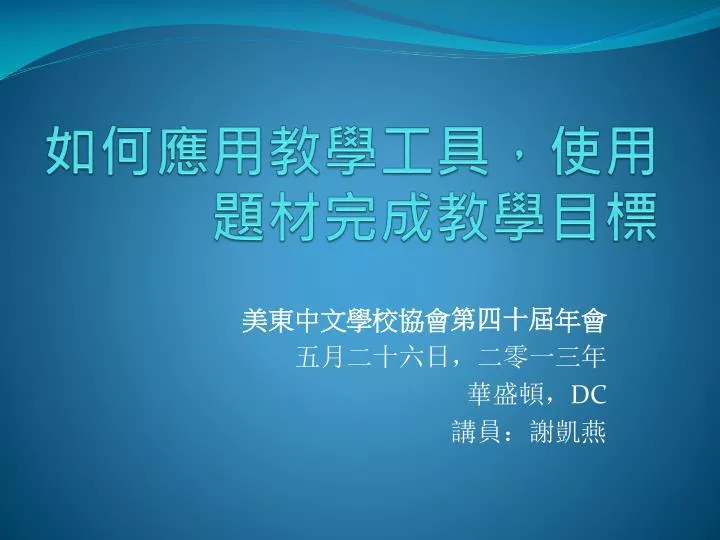 如何應用教學工具，使用題材完成教學目標

美東中文學校協會第四十屆年會
五月二十六日，二零一三年
華盛頓，DC
講員：謝凱燕